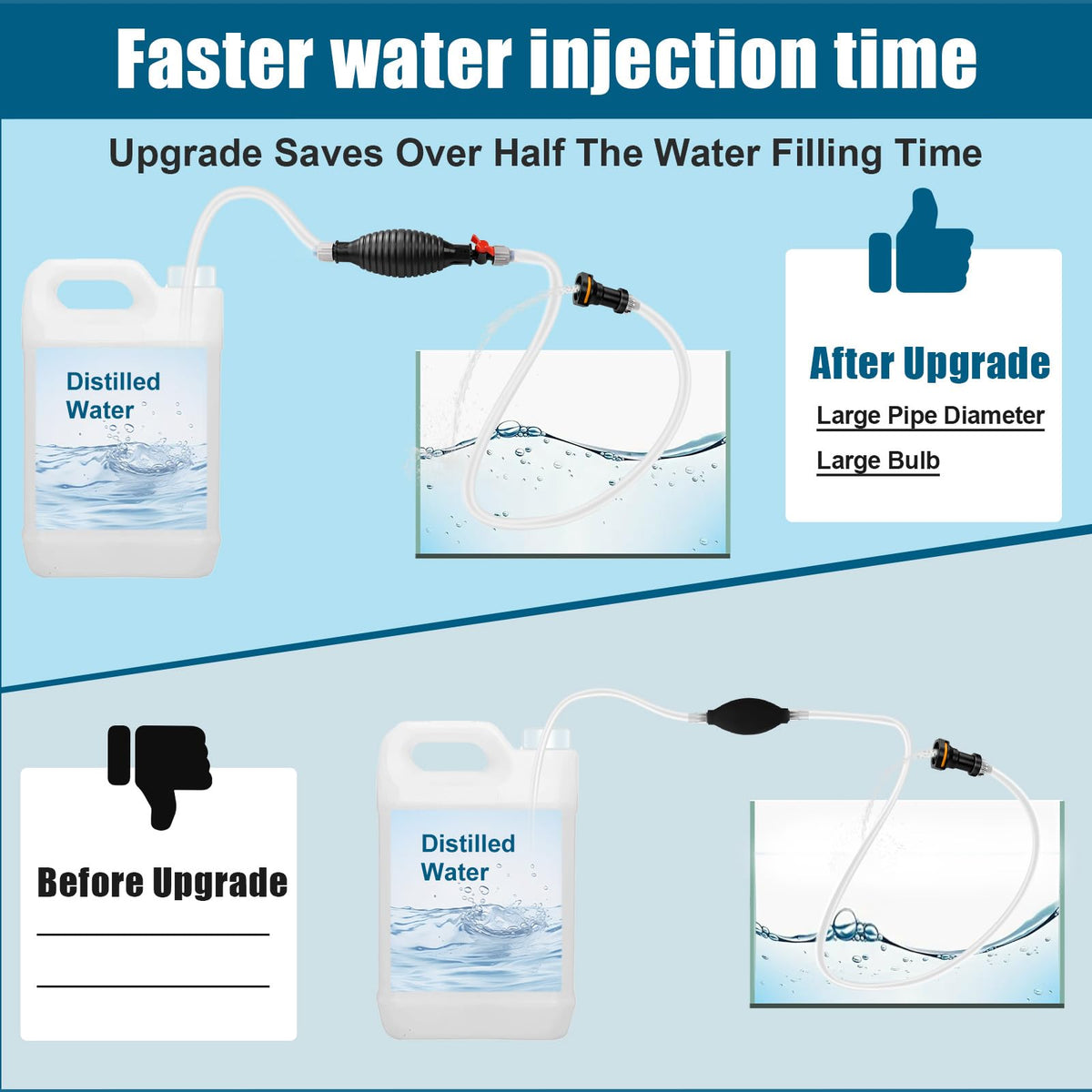 Faster water injection time

Upgrade Saves Over Half The Water Filling Time

Distilled Water

After Upgrade

Large Pipe Diameter

Large Bulb

Before Upgrade

Distilled Water